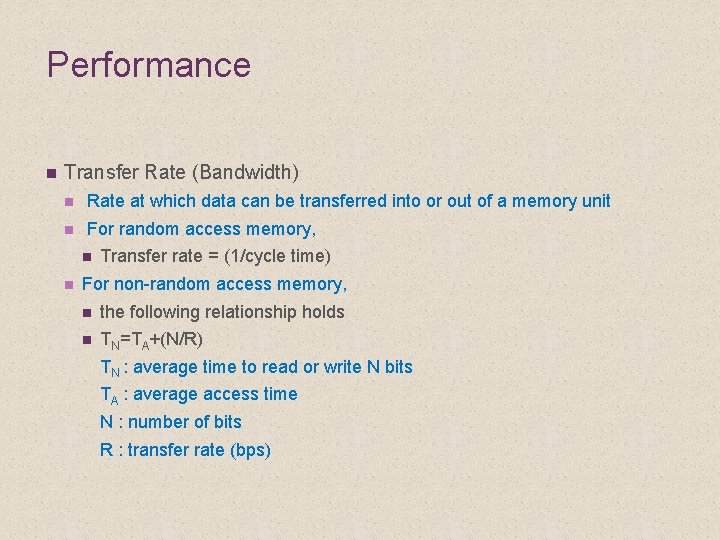 Performance

Transfer Rate (Bandwidth)

Rate at which data can be transferred into or out of a memory unit

For random access memory,

Transfer rate = (1/cycle time)

For non-random access memory,

the following relationship holds

$T_N=T_A+(N/R)$

$T_N$ : average time to read or write N bits

$T_A$ : average access time

N : number of bits

R : transfer rate (bps)